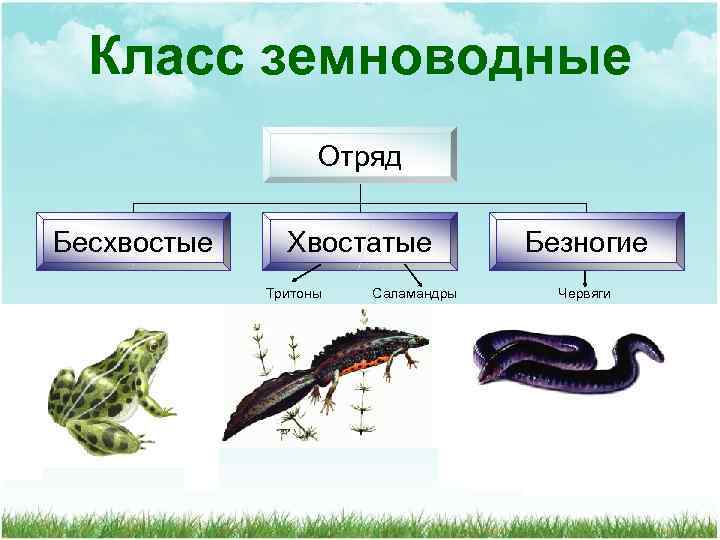 Класс земноводные

Отряд

Бесхвостые

Хвостатые

Безногие

Тритоны

Саламандры

Червяги